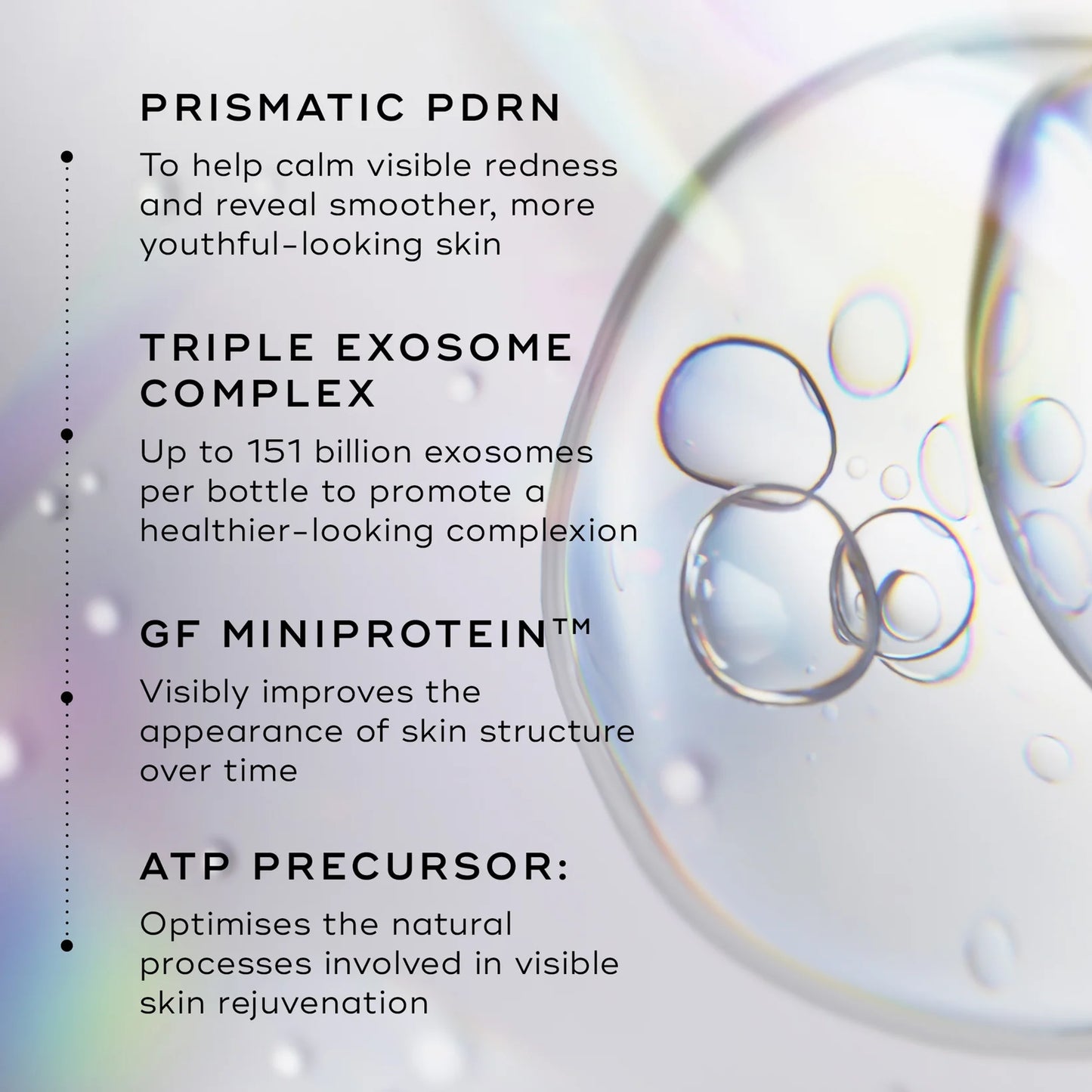 PRISMATIC PDRN

To help calm visible redness and reveal smoother, more youthful-looking skin

TRIPLE EXOSOME COMPLEX

Up to 151 billion exosomes per bottle to promote a healthier-looking complexion

GF MINIPROTEIN™

Visibly improves the appearance of skin structure over time

ATP PRECURSOR:

Optimises the natural processes involved in visible skin rejuvenation